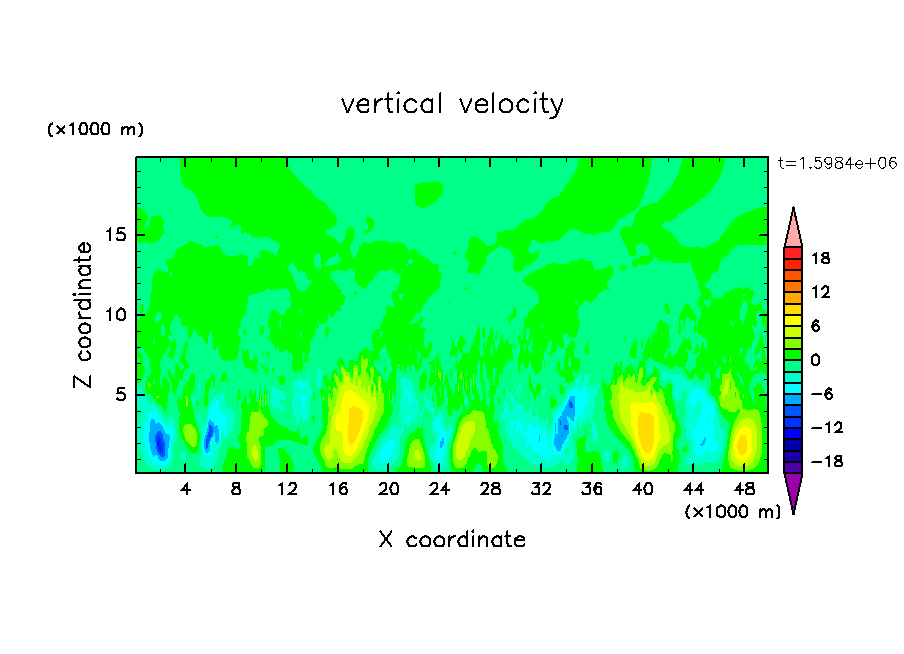 vertical velocity

(×1000 m)

t=1.5984e+06

Z coordinate

15
10
5

18
12
6
0
−6
−12
−18

4 8 12 16 20 24 28 32 36 40 44 48

(×1000 m)

X coordinate